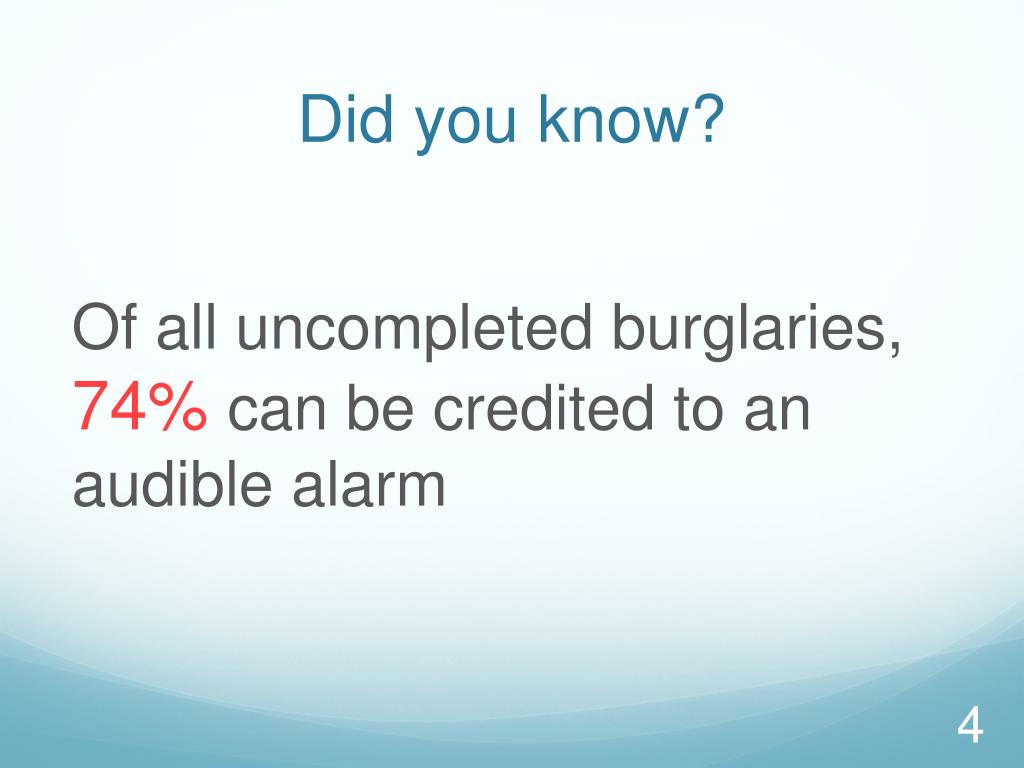 Did you know?

Of all uncompleted burglaries, 74% can be credited to an audible alarm

4